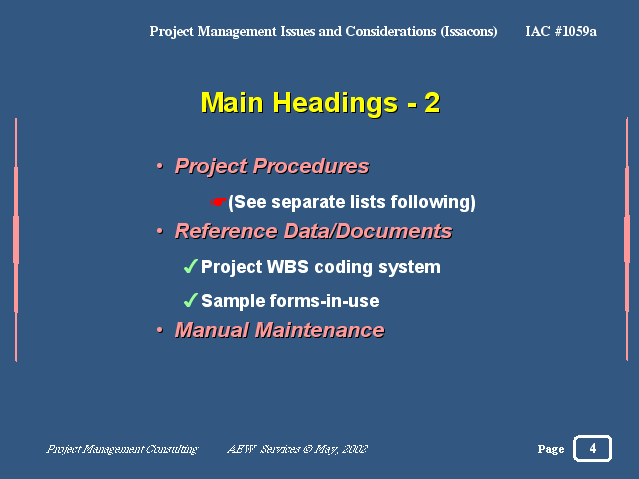 Project Management Issues and Considerations (Issacons) IAC #1059a

Main Headings - 2

• Project Procedures

☛(See separate lists following)

• Reference Data/Documents

✓Project WBS coding system

✓Sample forms-in-use

• Manual Maintenance

Project Management Consulting AEW Services © May, 2002

Page 4